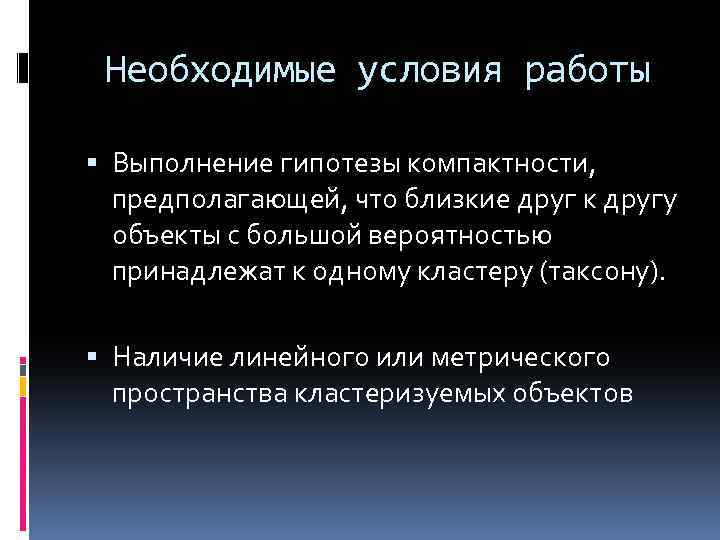 Необходимые условия работы

▪ Выполнение гипотезы компактности, предполагающей, что близкие друг к другу объекты с большой вероятностью принадлежат к одному кластеру (таксону).

▪ Наличие линейного или метрического пространства кластеризуемых объектов